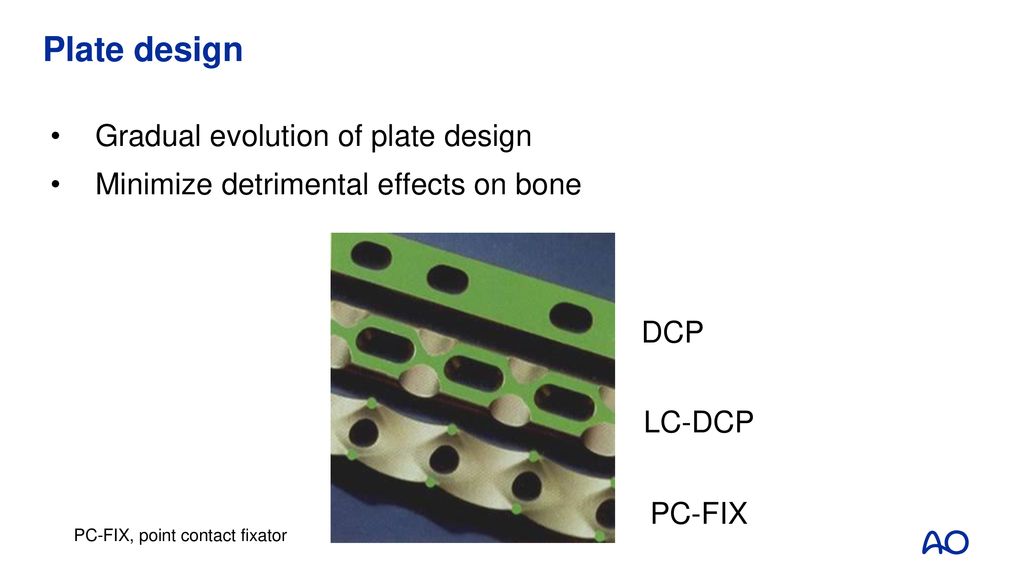 Plate design

• Gradual evolution of plate design
• Minimize detrimental effects on bone

DCP

LC-DCP

PC-FIX

PC-FIX, point contact fixator

AO